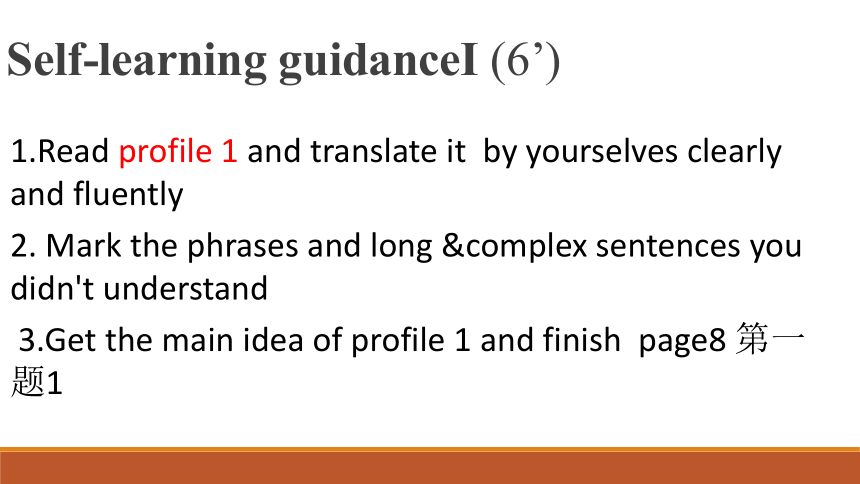 Self-learning guidanceI (6’)

1.Read profile 1 and translate it by yourselves clearly and fluently

2. Mark the phrases and long &complex sentences you didn't understand

3.Get the main idea of profile 1 and finish page8 第一题1